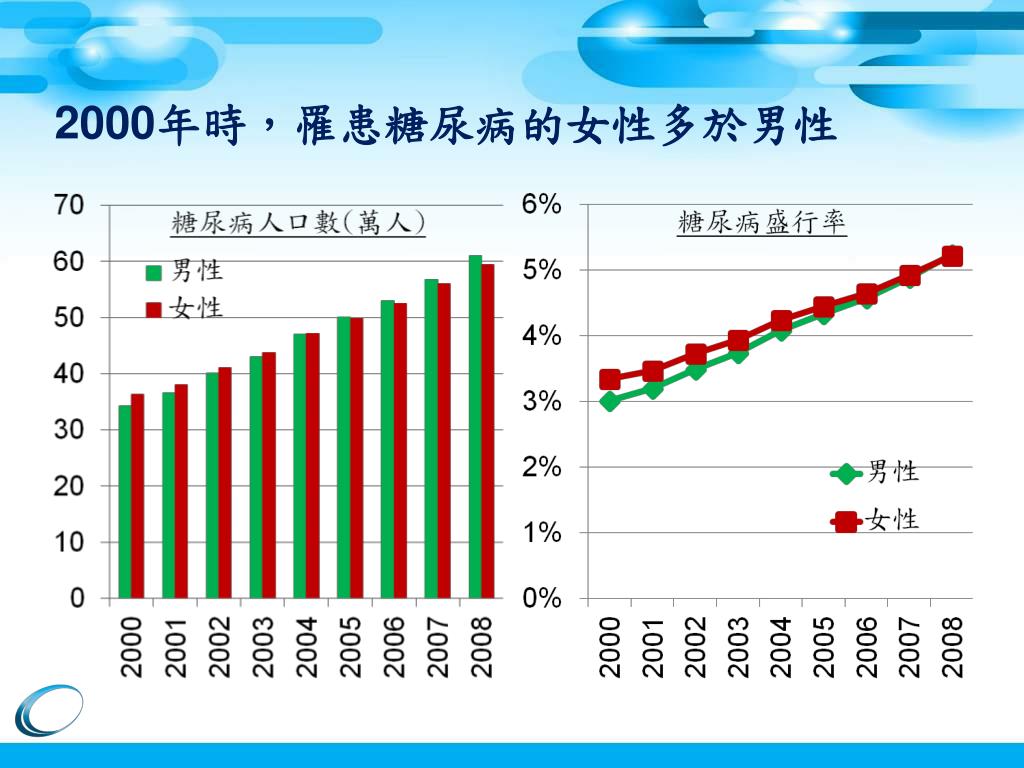 2000年時，罹患糖尿病的女性多於男性

糖尿病人口數(萬人)

男性
女性

70
60
50
40
30
20
10
0

2000 2001 2002 2003 2004 2005 2006 2007 2008

糖尿病盛行率

6%
5%
4%
3%
2%
1%
0%

男性
女性

2000 2001 2002 2003 2004 2005 2006 2007 2008